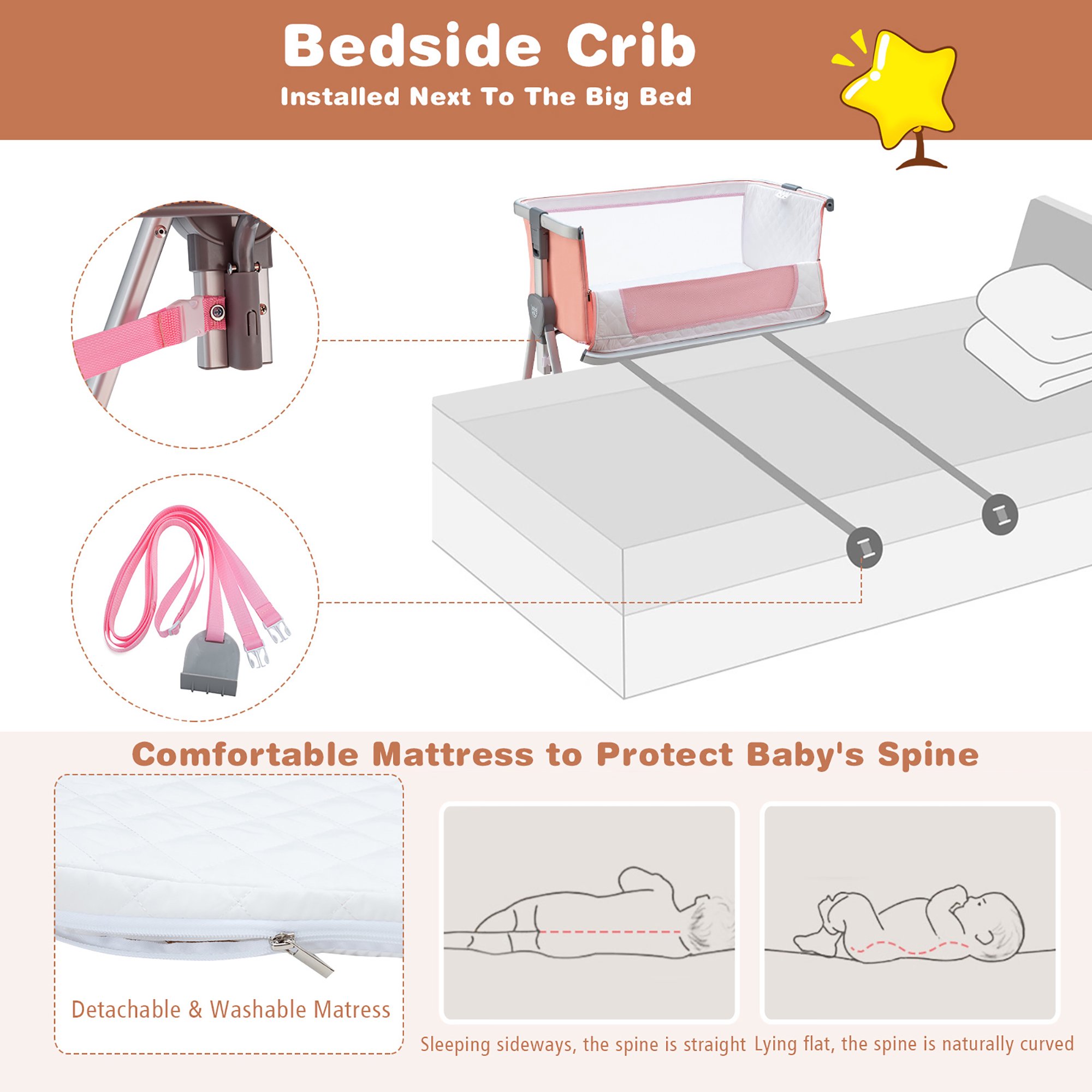 Bedside Crib

Installed Next To The Big Bed

Comfortable Mattress to Protect Baby's Spine

Detachable & Washable Matress

Sleeping sideways, the spine is straight

Lying flat, the spine is naturally curved